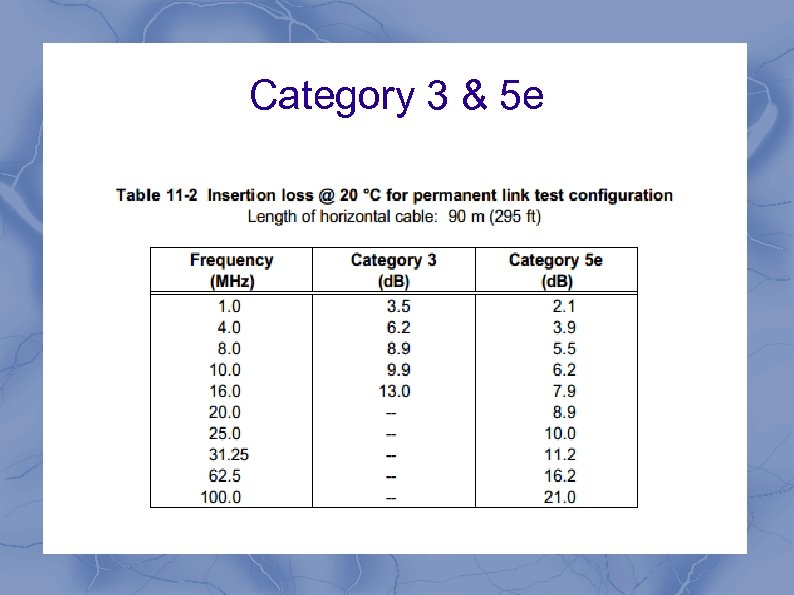 Category 3 & 5e

Table 11-2 Insertion loss @ 20 °C for permanent link test configuration
Length of horizontal cable: 90 m (295 ft)

| Frequency (MHz) | Category 3 (dB) | Category 5e (dB) |
|---|---|---|
| 1.0 | 3.5 | 2.1 |
| 4.0 | 6.2 | 3.9 |
| 8.0 | 8.9 | 5.5 |
| 10.0 | 9.9 | 6.2 |
| 16.0 | 13.0 | 7.9 |
| 20.0 | -- | 8.9 |
| 25.0 | -- | 10.0 |
| 31.25 | -- | 11.2 |
| 62.5 | -- | 16.2 |
| 100.0 | -- | 21.0 |